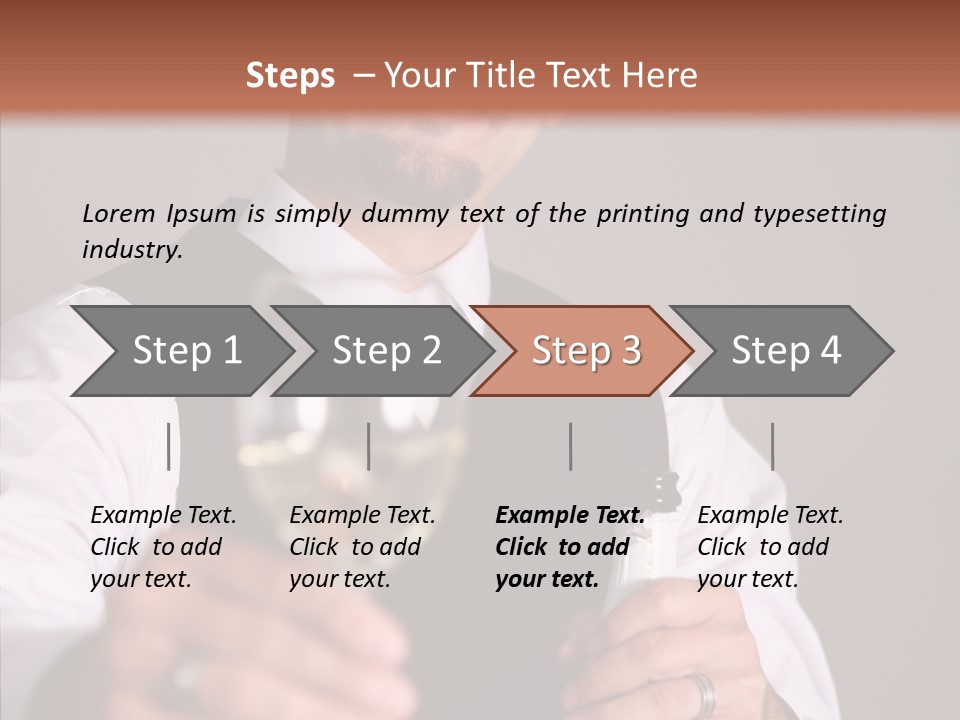 Steps – Your Title Text Here

Lorem Ipsum is simply dummy text of the printing and typesetting industry.

Step 1

Step 2

Step 3

Step 4

Example Text. Click to add your text.

Example Text. Click to add your text.

Example Text. Click to add your text.

Example Text. Click to add your text.